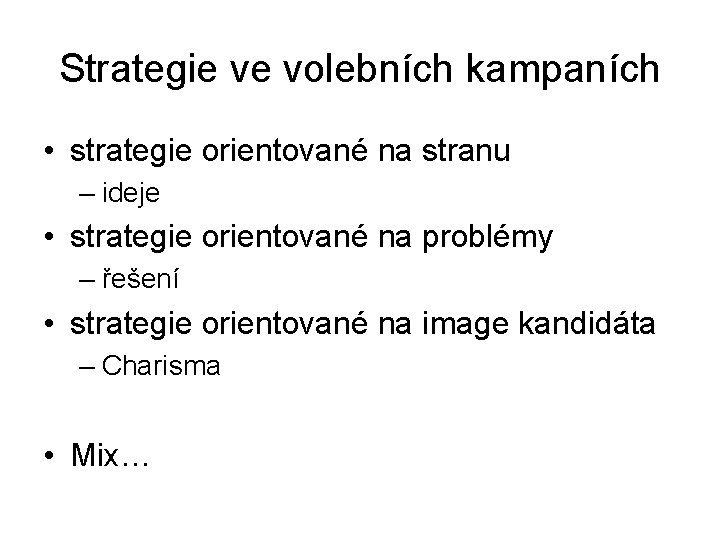 Strategie ve volebních kampaních

• strategie orientované na stranu
– ideje
• strategie orientované na problémy
– řešení
• strategie orientované na image kandidáta
– Charisma

• Mix…